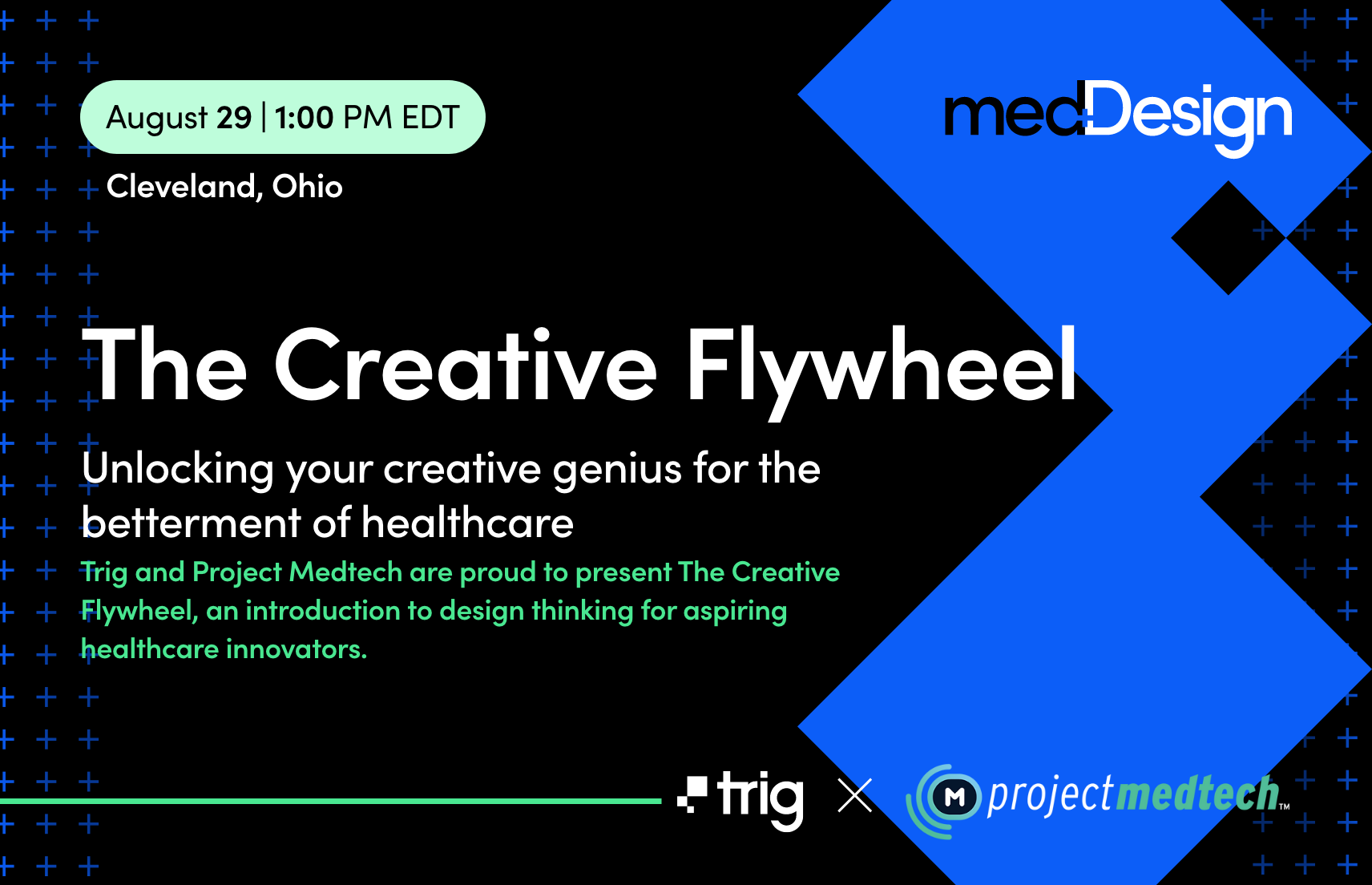 August 29 | 1:00 PM EDT

Cleveland, Ohio

medDesign

The Creative Flywheel

Unlocking your creative genius for the betterment of healthcare

Trig and Project Medtech are proud to present The Creative Flywheel, an introduction to design thinking for aspiring healthcare innovators.

trig × M projectmedtech™